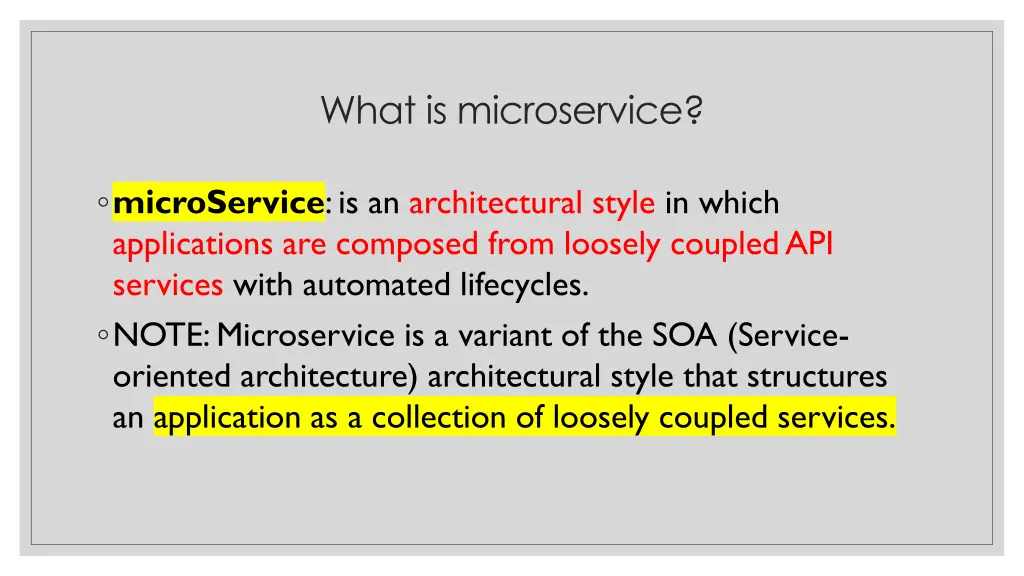 What is microservice?

◦ microService: is an architectural style in which applications are composed from loosely coupled API services with automated lifecycles.

◦ NOTE: Microservice is a variant of the SOA (Service-oriented architecture) architectural style that structures an application as a collection of loosely coupled services.